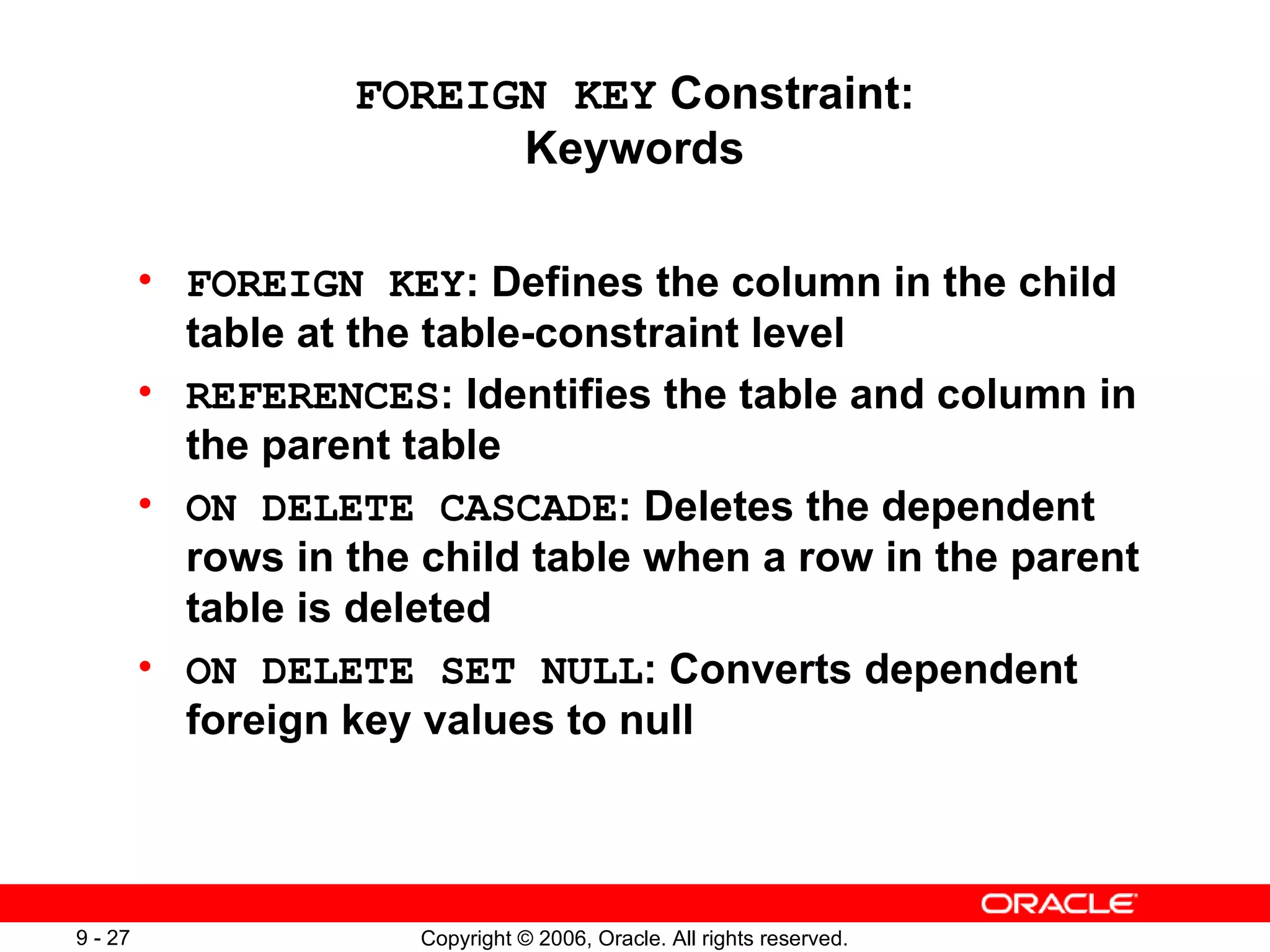 FOREIGN KEY Constraint:
Keywords

• FOREIGN KEY: Defines the column in the child table at the table-constraint level
• REFERENCES: Identifies the table and column in the parent table
• ON DELETE CASCADE: Deletes the dependent rows in the child table when a row in the parent table is deleted
• ON DELETE SET NULL: Converts dependent foreign key values to null

ORACLE

9 - 27

Copyright © 2006, Oracle. All rights reserved.